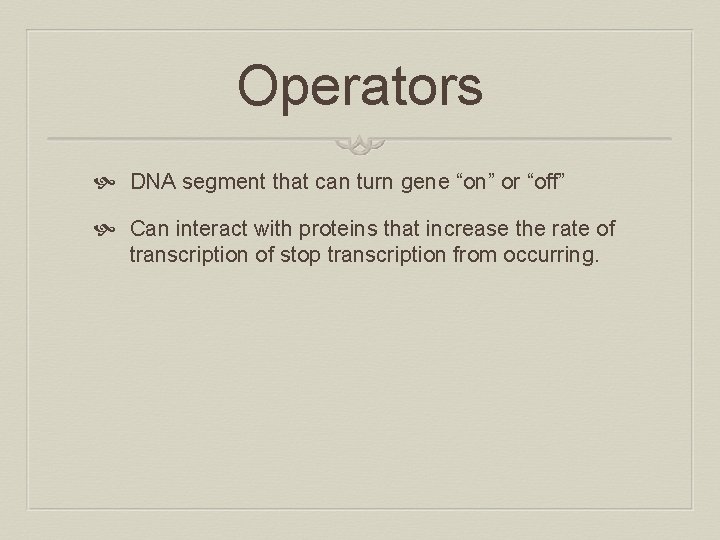 Operators

DNA segment that can turn gene “on” or “off”

Can interact with proteins that increase the rate of transcription of stop transcription from occurring.